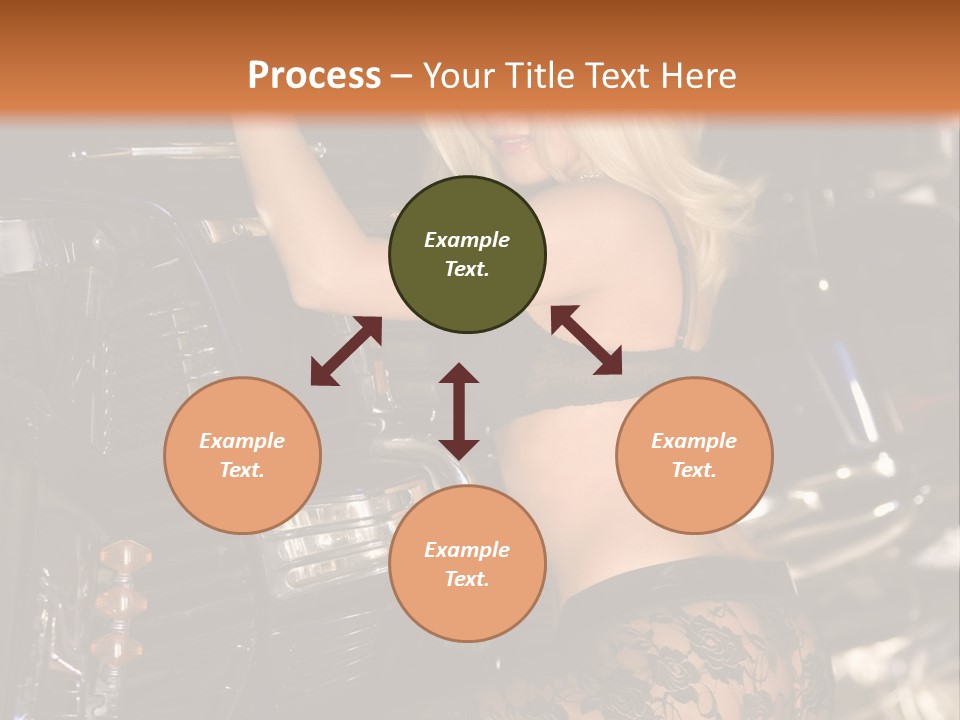 Process – Your Title Text Here

Example Text.

Example Text.

Example Text.

Example Text.